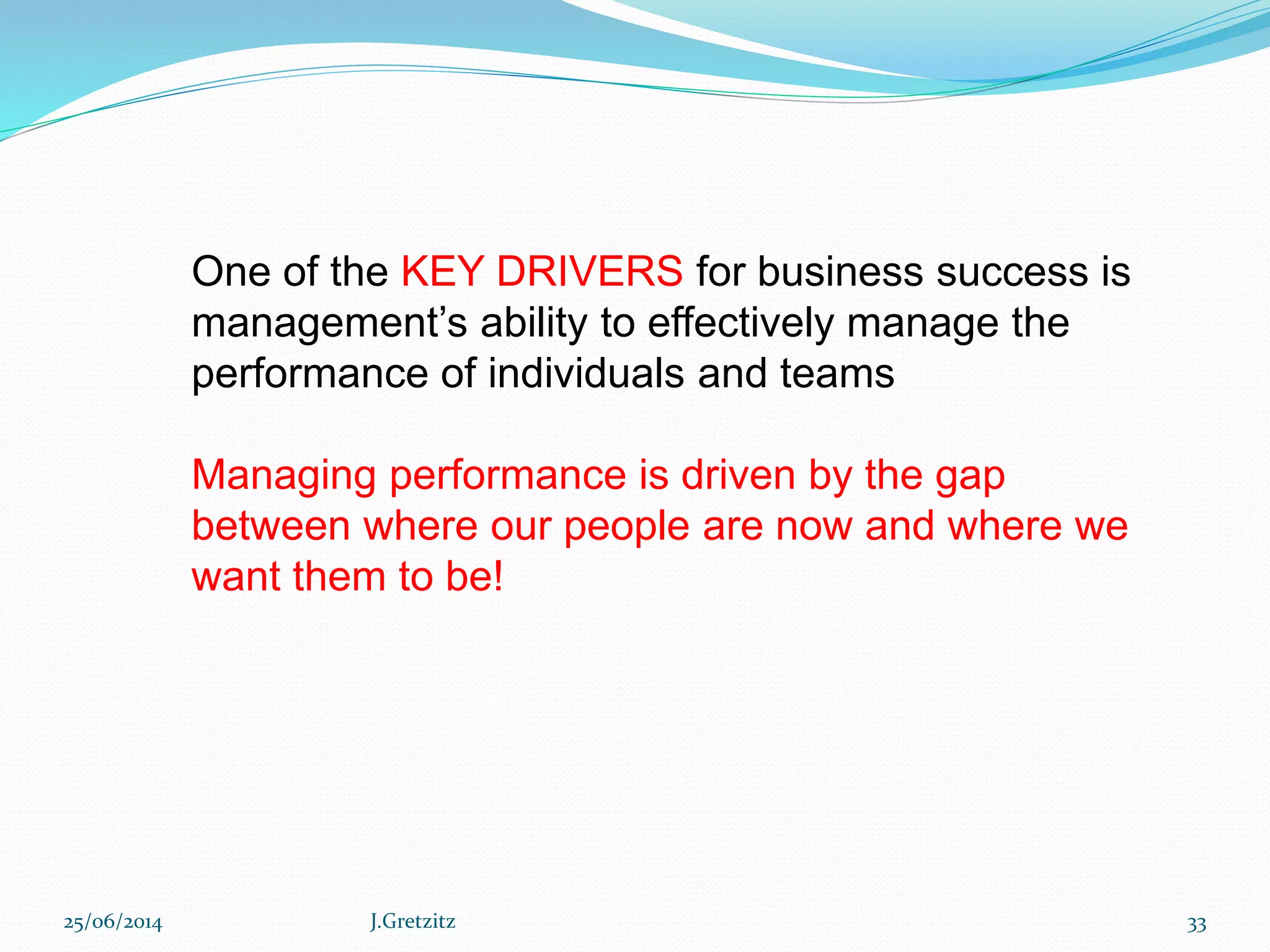 One of the KEY DRIVERS for business success is management’s ability to effectively manage the performance of individuals and teams

Managing performance is driven by the gap between where our people are now and where we want them to be!

25/06/2014

J.Gretzitz

33